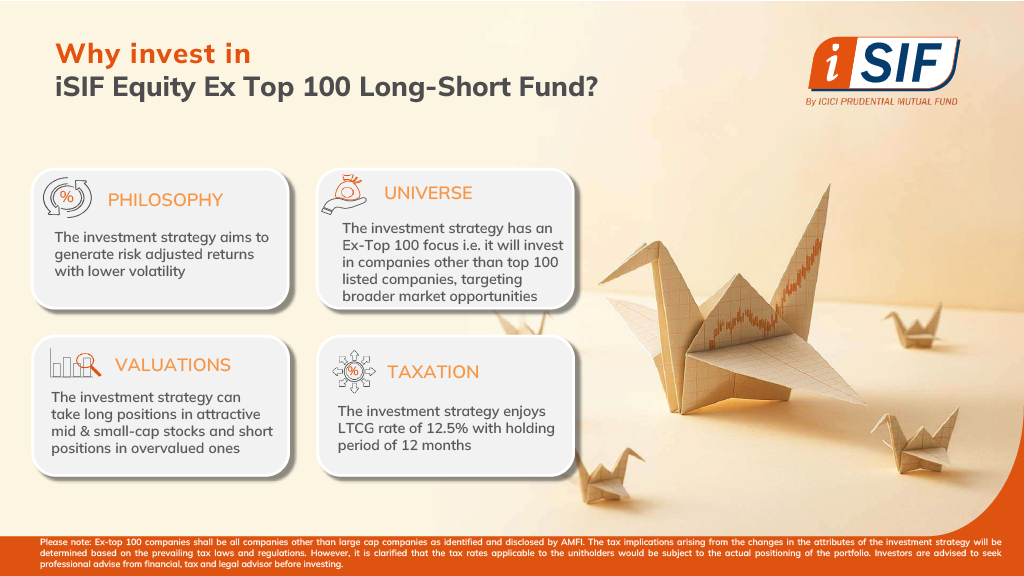 Why invest in
iSIF Equity Ex Top 100 Long-Short Fund?

iSIF
By ICICI PRUDENTIAL MUTUAL FUND

PHILOSOPHY
The investment strategy aims to generate risk adjusted returns with lower volatility

UNIVERSE
The investment strategy has an Ex-Top 100 focus i.e. it will invest in companies other than top 100 listed companies, targeting broader market opportunities

VALUATIONS
The investment strategy can take long positions in attractive mid & small-cap stocks and short positions in overvalued ones

TAXATION
The investment strategy enjoys LTCG rate of 12.5% with holding period of 12 months

Please note: Ex-top 100 companies shall be all companies other than large cap companies as identified and disclosed by AMFI. The tax implications arising from the changes in the attributes of the investment strategy will be determined based on the prevailing tax laws and regulations. However, it is clarified that the tax rates applicable to the unitholders would be subject to the actual positioning of the portfolio. Investors are advised to seek professional advise from financial, tax and legal advisor before investing.